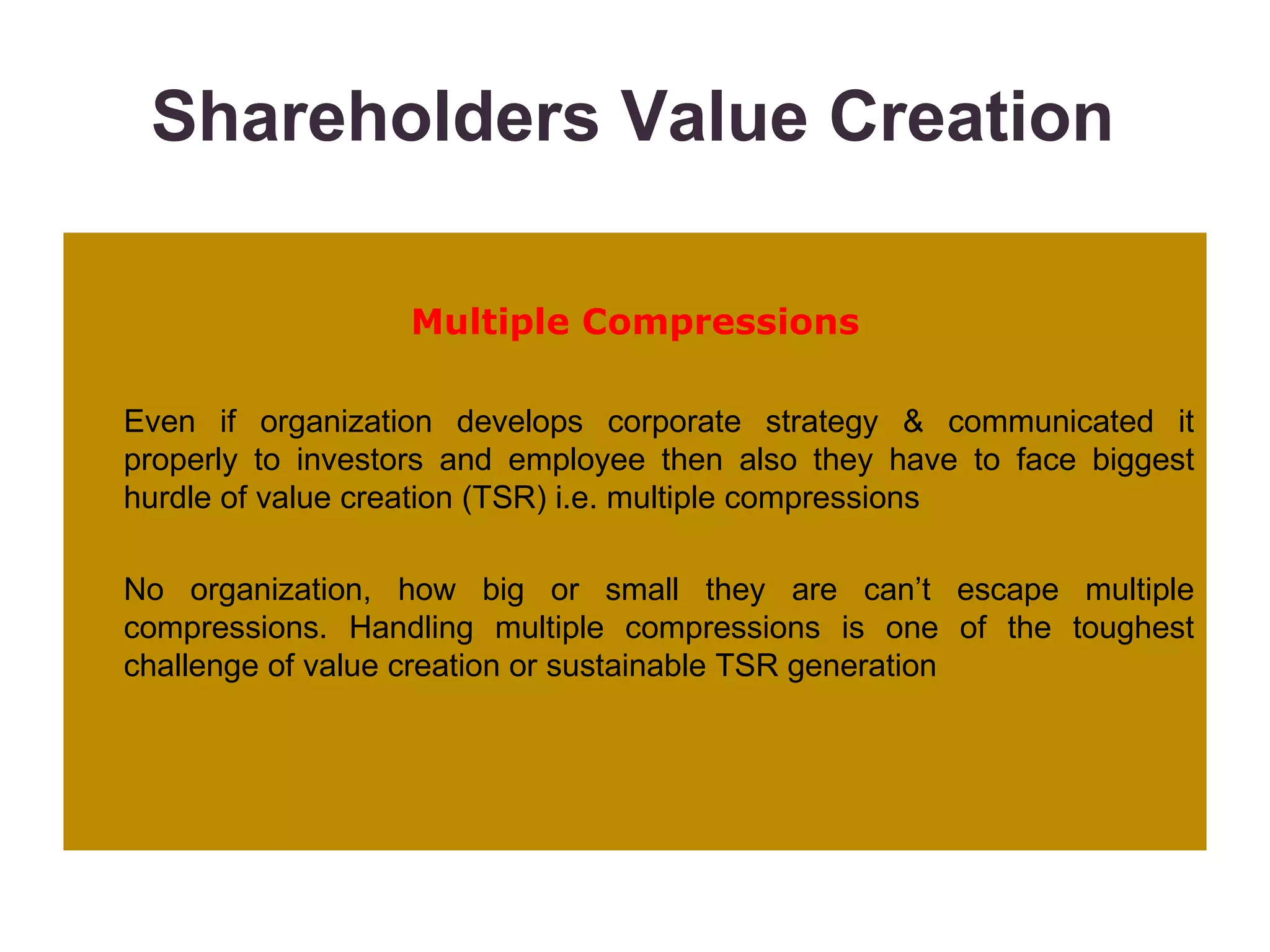 Shareholders Value Creation

Multiple Compressions

Even if organization develops corporate strategy & communicated it properly to investors and employee then also they have to face biggest hurdle of value creation (TSR) i.e. multiple compressions

No organization, how big or small they are can’t escape multiple compressions. Handling multiple compressions is one of the toughest challenge of value creation or sustainable TSR generation